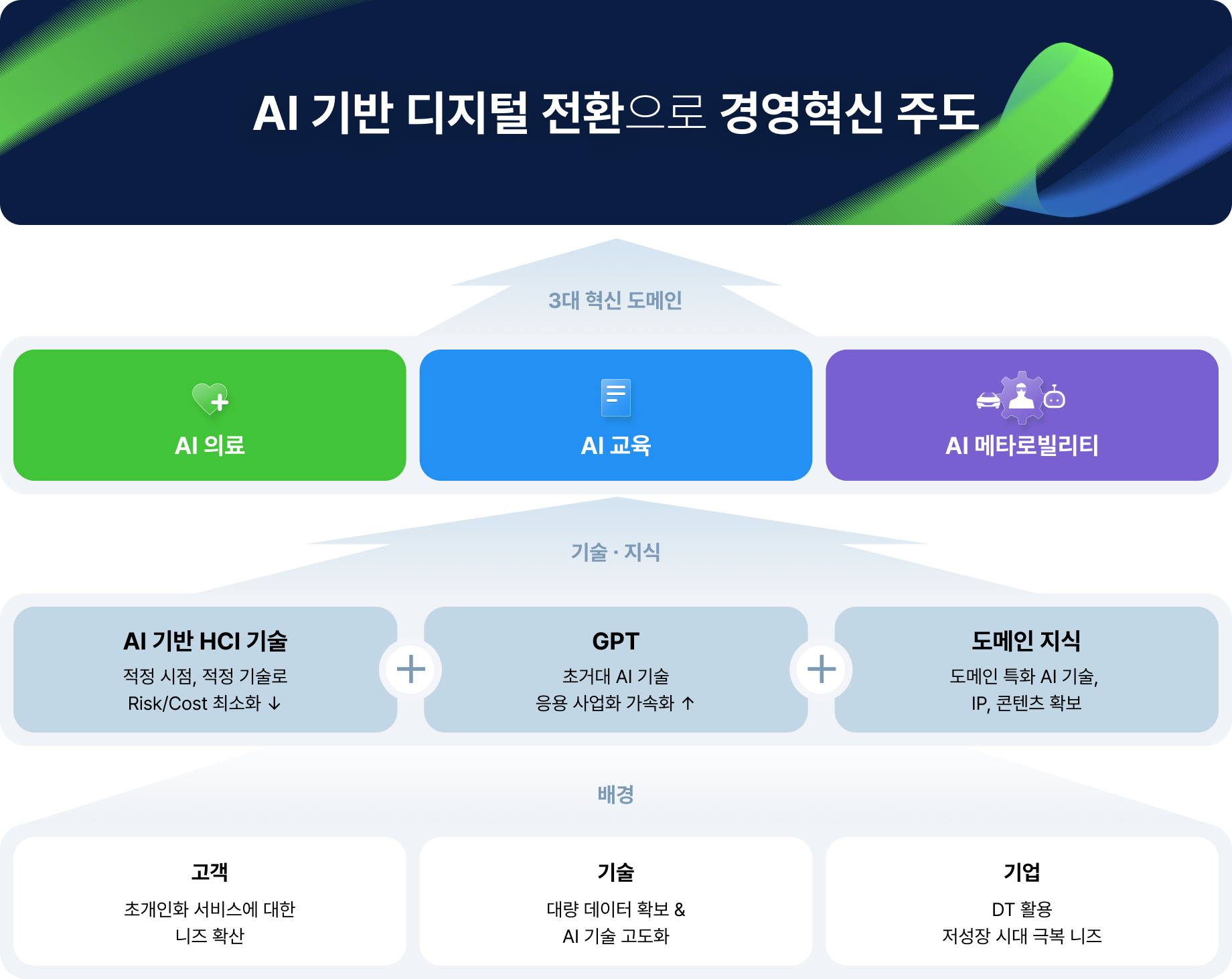 AI 기반 디지털 전환으로 경영혁신 주도

3대 혁신 도메인

AI 의료

AI 교육

AI 메타로빌리티

기술 · 지식

AI 기반 HCI 기술
적정 시점, 적정 기술로
Risk/Cost 최소화 ↓

+

GPT
초거대 AI 기술
응용 사업화 가속화 ↑

+

도메인 지식
도메인 특화 AI 기술,
IP, 콘텐츠 확보

배경

고객
초개인화 서비스에 대한
니즈 확산

기술
대량 데이터 확보 &
AI 기술 고도화

기업
DT 활용
저성장 시대 극복 니즈